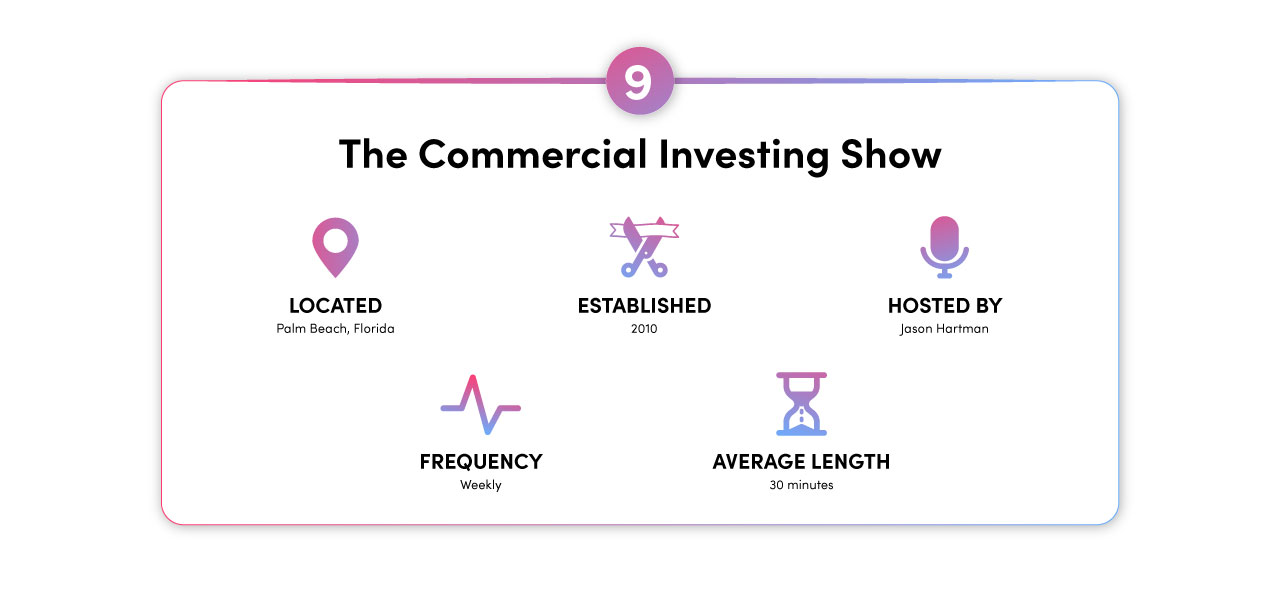 9

The Commercial Investing Show

LOCATED
Palm Beach, Florida

ESTABLISHED
2010

HOSTED BY
Jason Hartman

FREQUENCY
Weekly

AVERAGE LENGTH
30 minutes